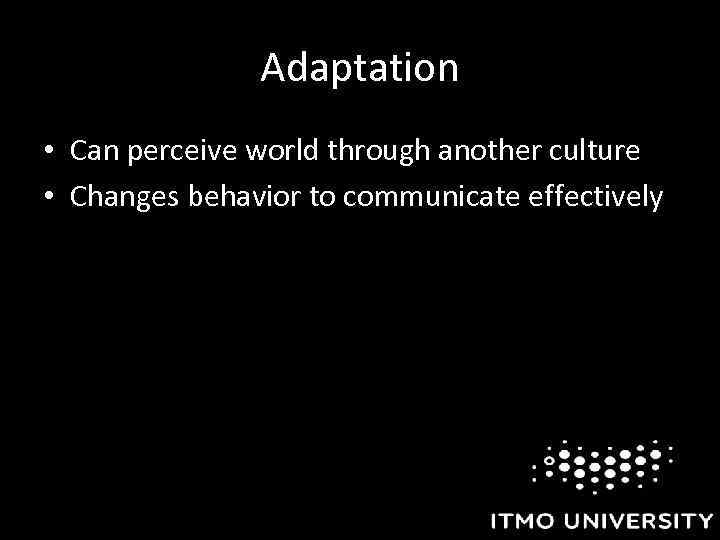 Adaptation

• Can perceive world through another culture
• Changes behavior to communicate effectively

ITMO UNIVERSITY